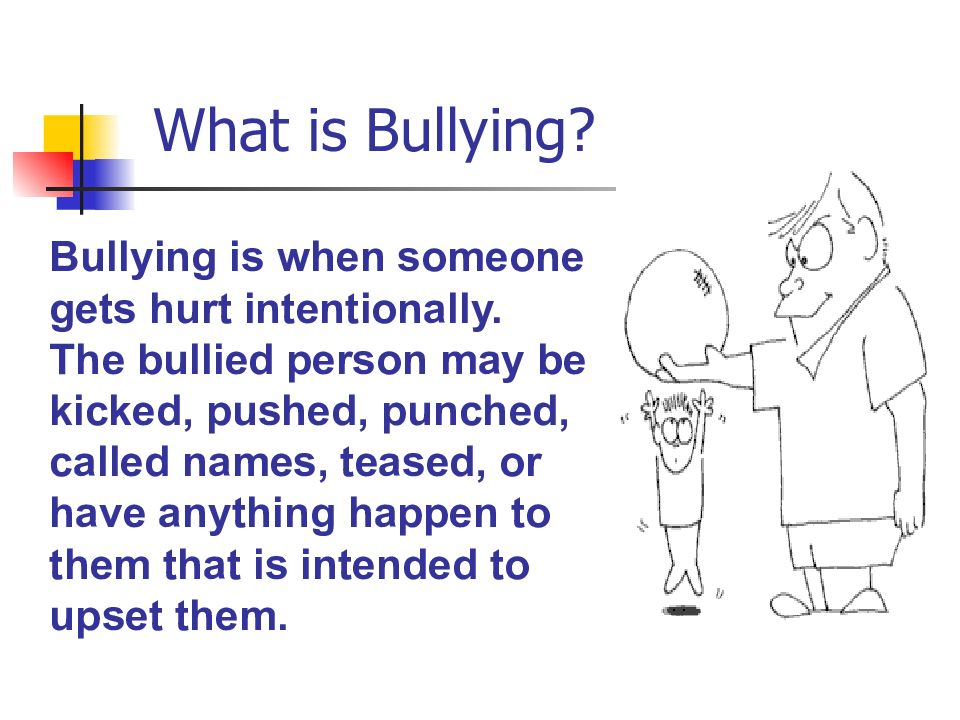 What is Bullying?

Bullying is when someone gets hurt intentionally. The bullied person may be kicked, pushed, punched, called names, teased, or have anything happen to them that is intended to upset them.